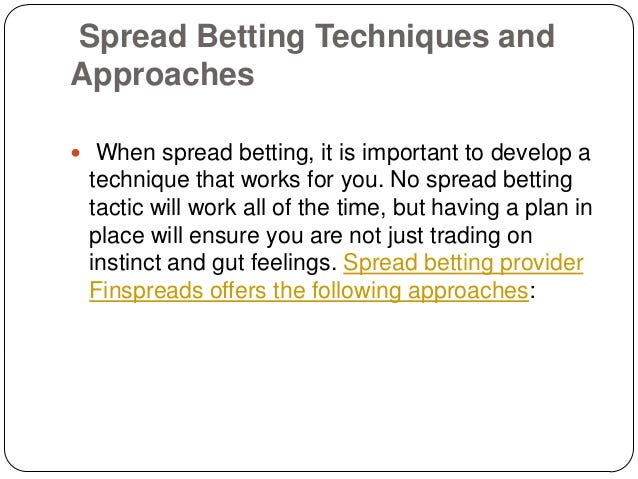 Spread Betting Techniques and Approaches

When spread betting, it is important to develop a technique that works for you. No spread betting tactic will work all of the time, but having a plan in place will ensure you are not just trading on instinct and gut feelings. Spread betting provider Finspreads offers the following approaches: